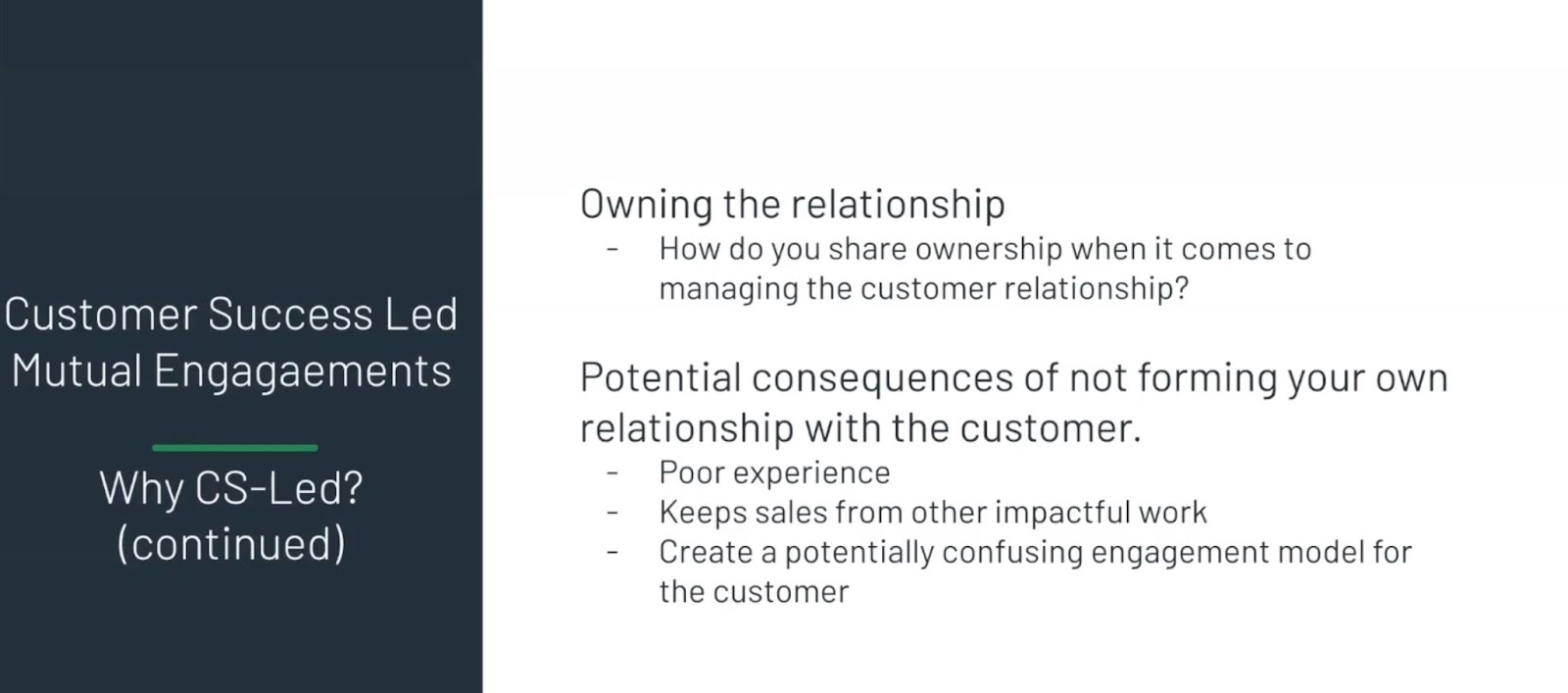 Customer Success Led Mutual Engagaements

Why CS-Led? (continued)

Owning the relationship
- How do you share ownership when it comes to managing the customer relationship?

Potential consequences of not forming your own relationship with the customer.
- Poor experience
- Keeps sales from other impactful work
- Create a potentially confusing engagement model for the customer